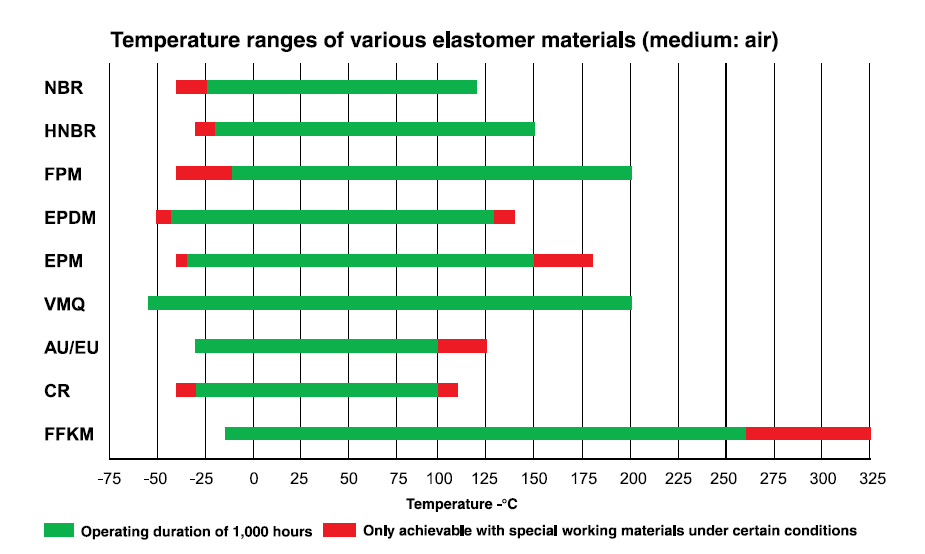 Temperature ranges of various elastomer materials (medium: air)

NBR
HNBR
FPM
EPDM
EPM
VMQ
AU/EU
CR
FFKM

-75 -50 -25 0 25 50 75 100 125 150 175 200 225 250 275 300 325

Temperature -°C

Operating duration of 1,000 hours
Only achievable with special working materials under certain conditions